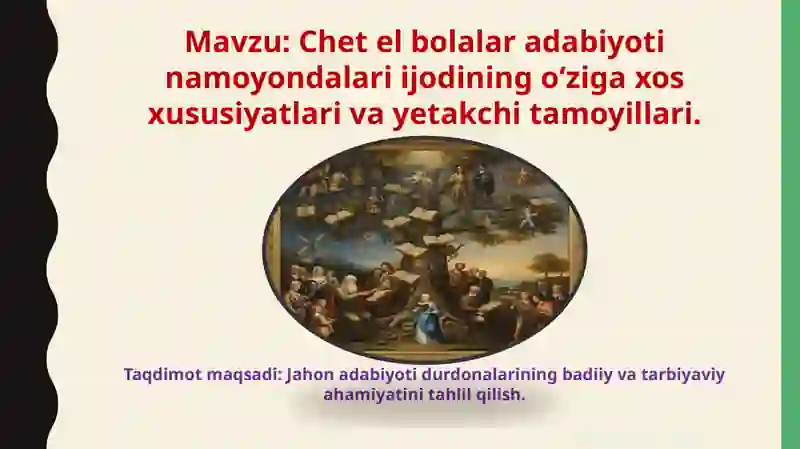 Mavzu: Chet el bolalar adabiyoti namoyondalari ijodining o‘ziga xos xususiyatlari va yetakchi tamoyillari.

Taqdimot maqsadi: Jahon adabiyoti durdonalarining badiiy va tarbiyaviy ahamiyatini tahlil qilish.